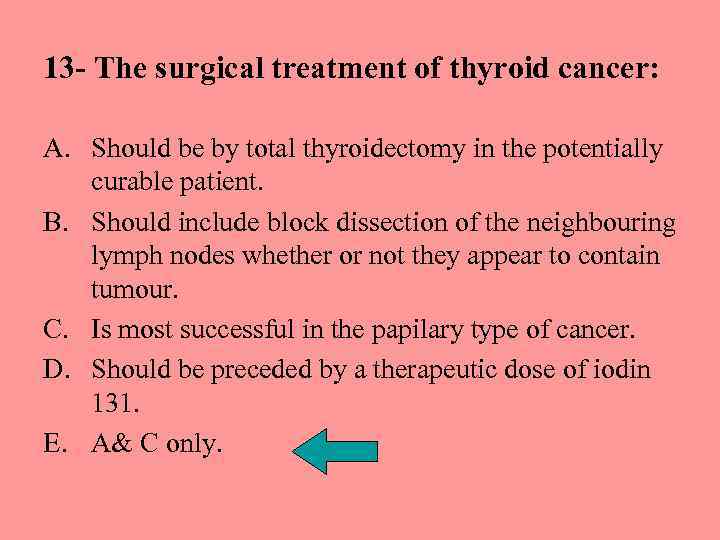 13- The surgical treatment of thyroid cancer:

A. Should be by total thyroidectomy in the potentially curable patient.

B. Should include block dissection of the neighbouring lymph nodes whether or not they appear to contain tumour.

C. Is most successful in the papilary type of cancer.

D. Should be preceded by a therapeutic dose of iodin 131.

E. A& C only.